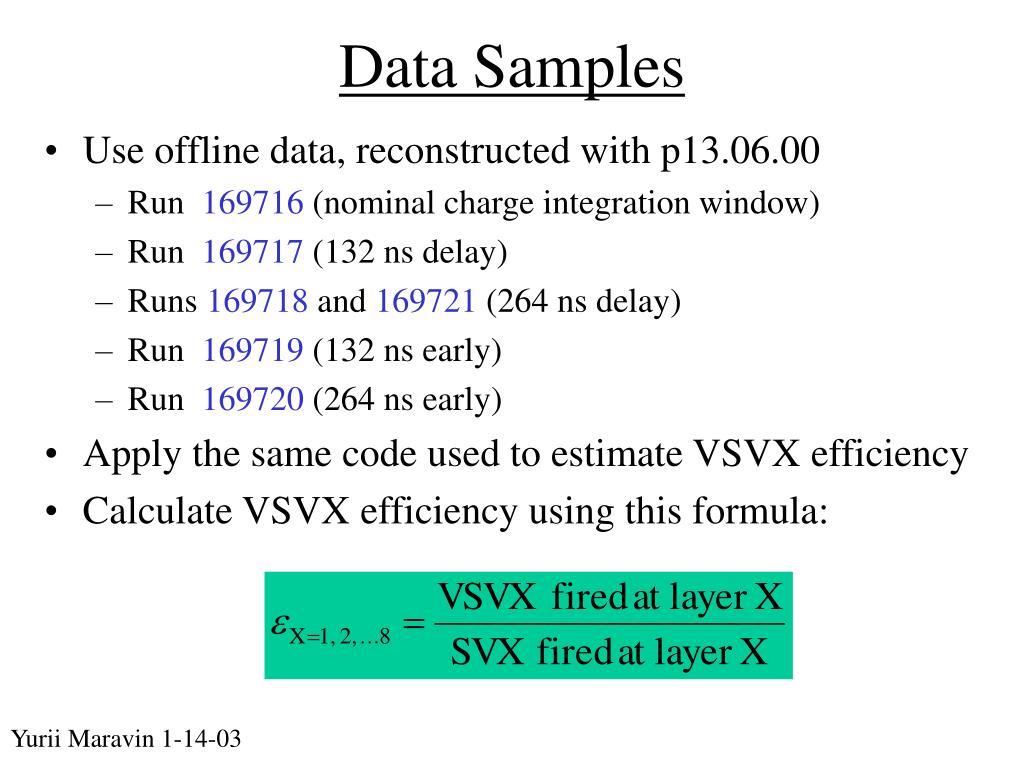 Data Samples

• Use offline data, reconstructed with p13.06.00
– Run 169716 (nominal charge integration window)
– Run 169717 (132 ns delay)
– Runs 169718 and 169721 (264 ns delay)
– Run 169719 (132 ns early)
– Run 169720 (264 ns early)
• Apply the same code used to estimate VSVX efficiency
• Calculate VSVX efficiency using this formula:

$\varepsilon_{X=1,2,\ldots 8} = \frac{\text{VSVX fired at layer X}}{\text{SVX fired at layer X}}$

Yurii Maravin 1-14-03